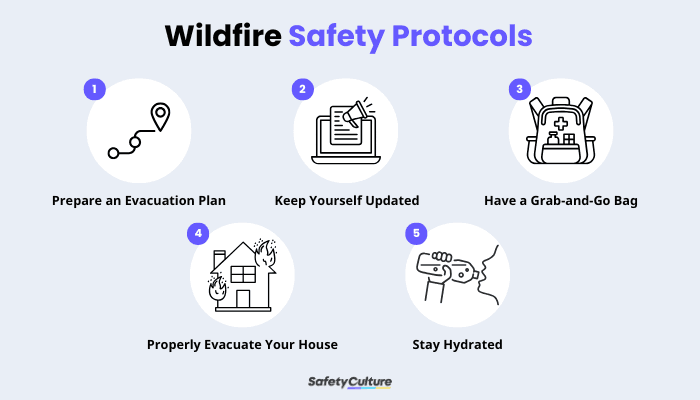 Wildfire Safety Protocols

1
Prepare an Evacuation Plan

2
Keep Yourself Updated

3
Have a Grab-and-Go Bag

4
Properly Evacuate Your House

5
Stay Hydrated

SafetyCulture